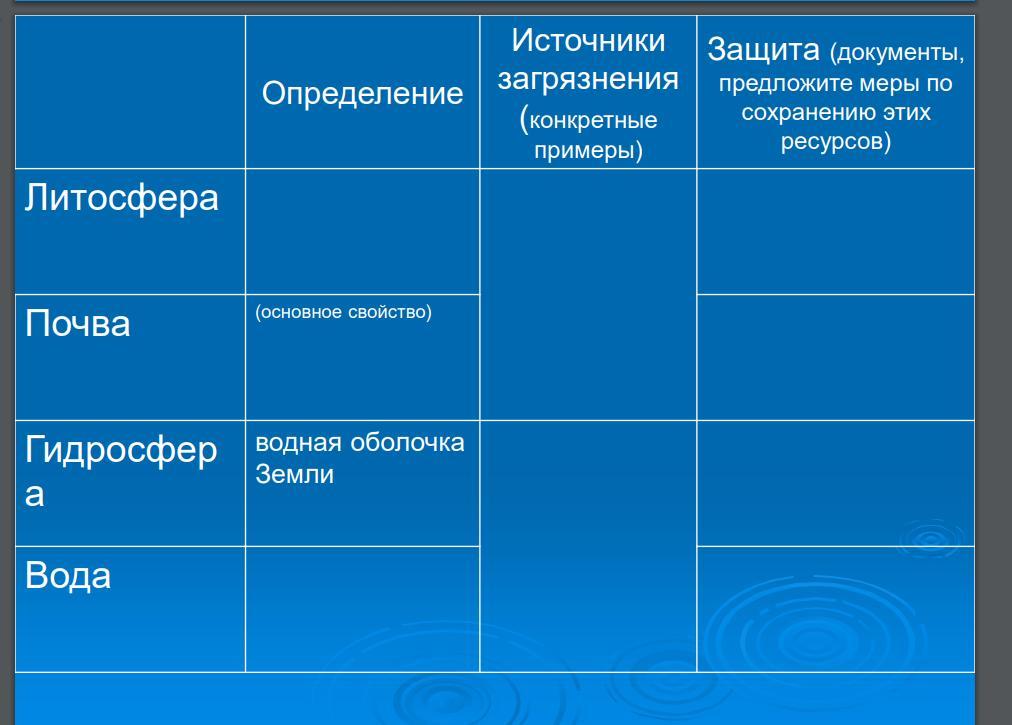 |  | Определение | Источники загрязнения (конкретные примеры) | Защита (документы, предложите меры по сохранению этих ресурсов) |
|---|---|---|---|
| Литосфера |  |  |  |
| Почва | (основное свойство) |  |  |
| Гидросфера | водная оболочка Земли |  |  |
| Вода |  |  |  |